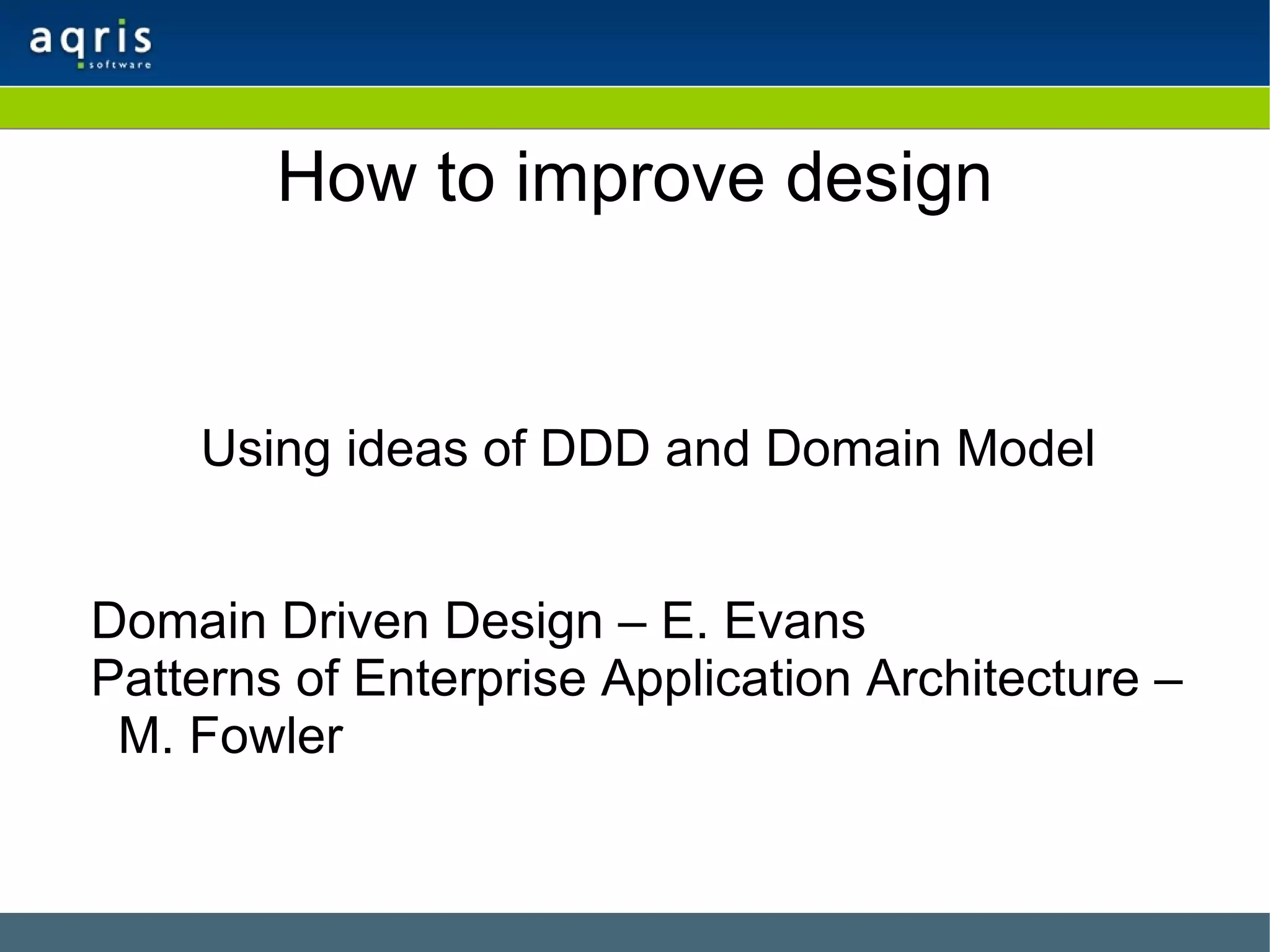 aqris
software

How to improve design

Using ideas of DDD and Domain Model

Domain Driven Design – E. Evans
Patterns of Enterprise Application Architecture – M. Fowler